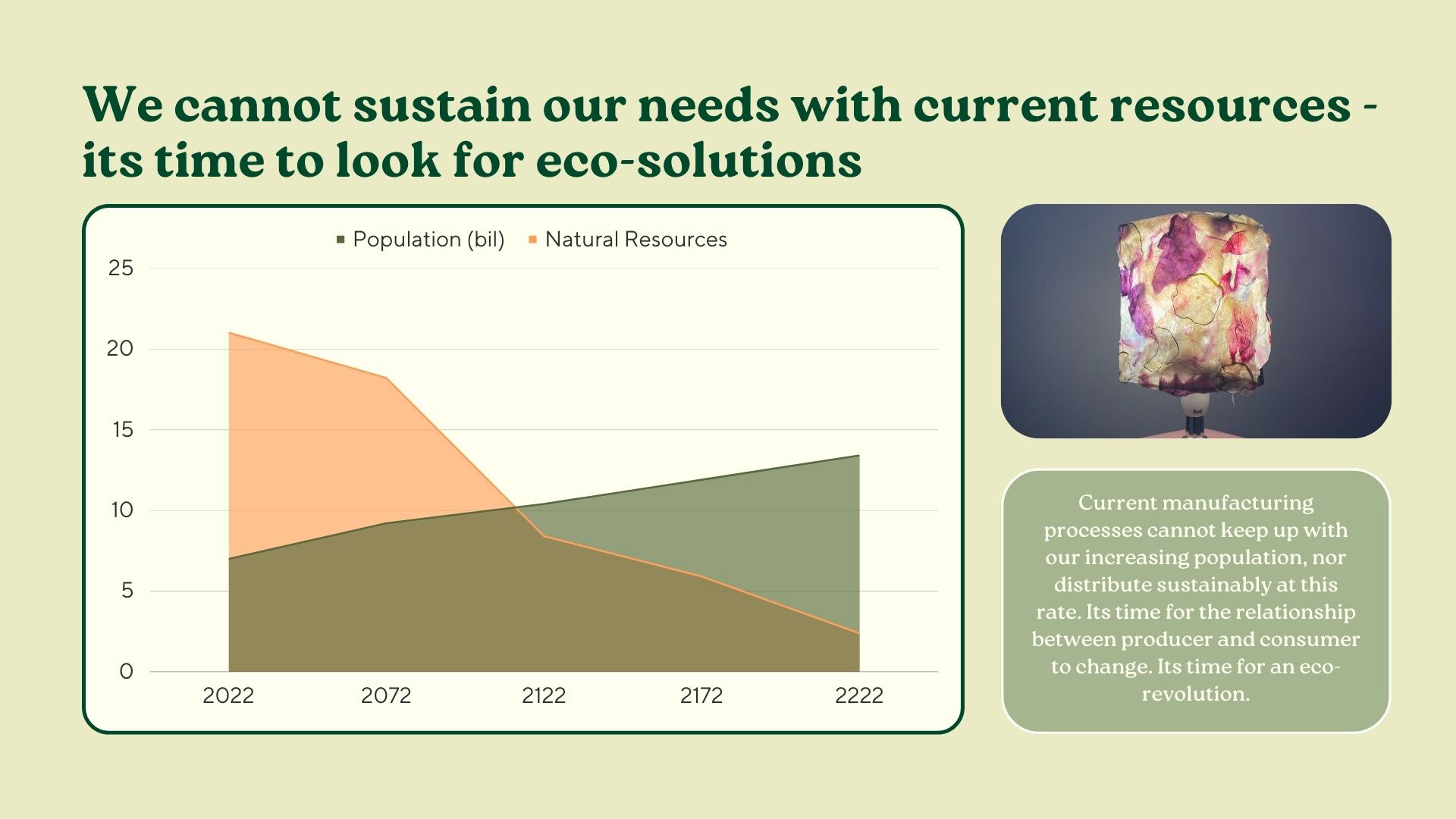 We cannot sustain our needs with current resources - its time to look for eco-solutions

Population (bil) Natural Resources

25
20
15
10
5
0

2022 2072 2122 2172 2222

Current manufacturing processes cannot keep up with our increasing population, nor distribute sustainably at this rate. Its time for the relationship between producer and consumer to change. Its time for an eco-revolution.